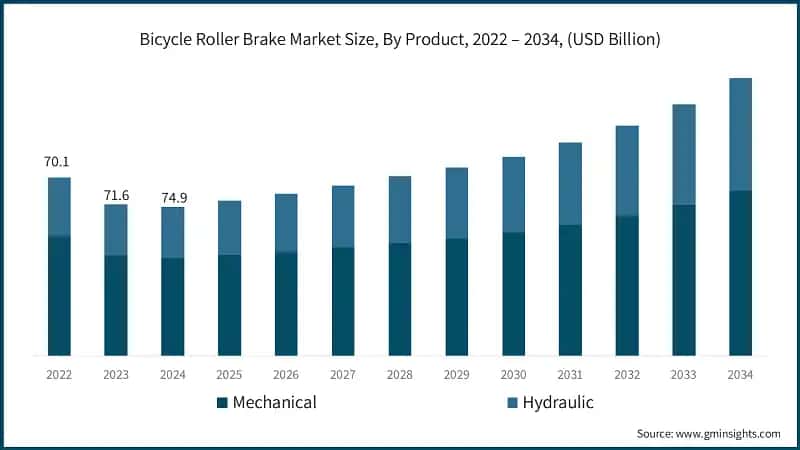 Bicycle Roller Brake Market Size, By Product, 2022 – 2034, (USD Billion)

70.1
71.6
74.9

2022
2023
2024
2025
2026
2027
2028
2029
2030
2031
2032
2033
2034

Mechanical
Hydraulic

Source: www.gminsights.com